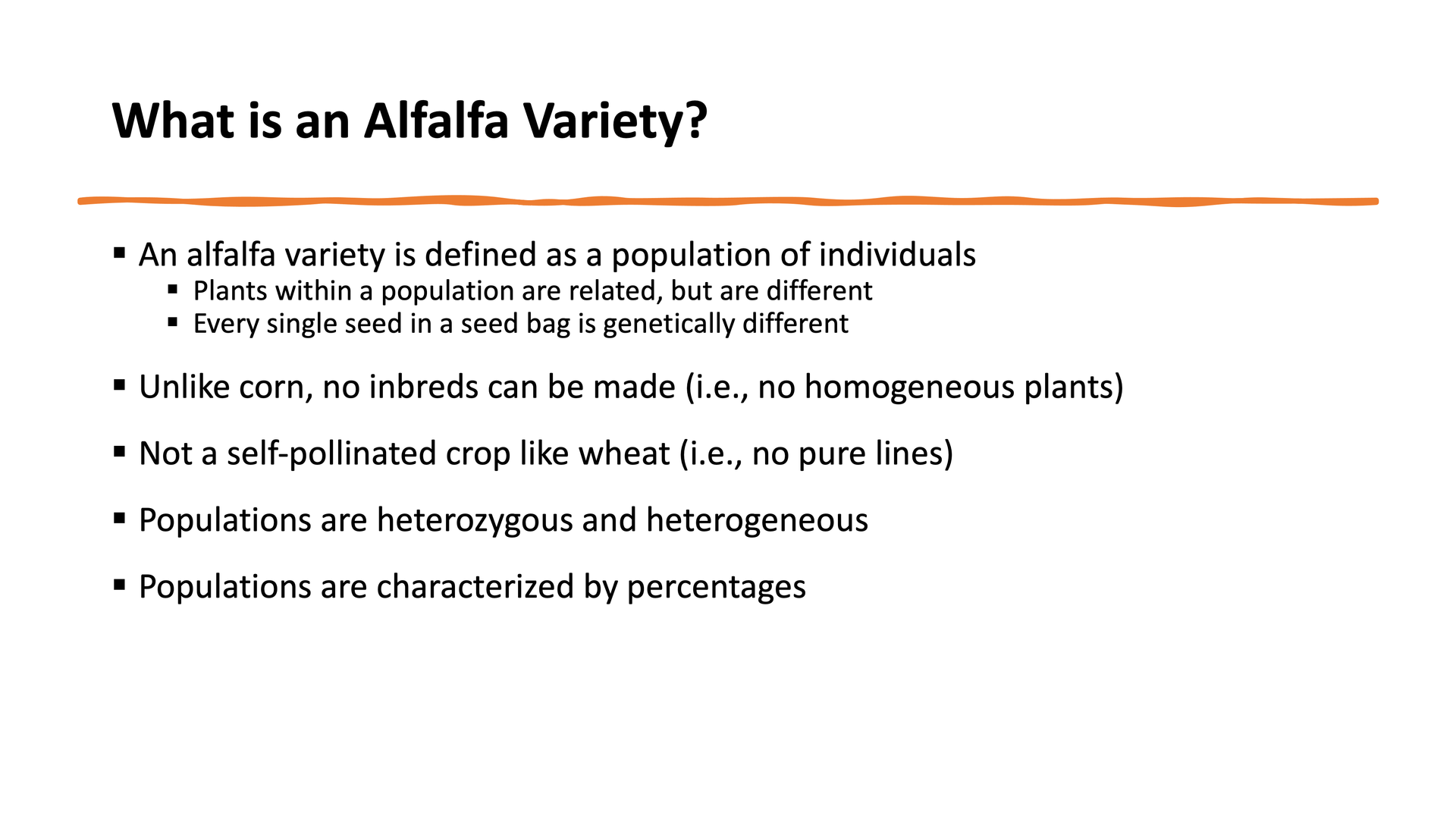 What is an Alfalfa Variety?

▪ An alfalfa variety is defined as a population of individuals
▪ Plants within a population are related, but are different
▪ Every single seed in a seed bag is genetically different

▪ Unlike corn, no inbreds can be made (i.e., no homogeneous plants)

▪ Not a self-pollinated crop like wheat (i.e., no pure lines)

▪ Populations are heterozygous and heterogeneous

▪ Populations are characterized by percentages